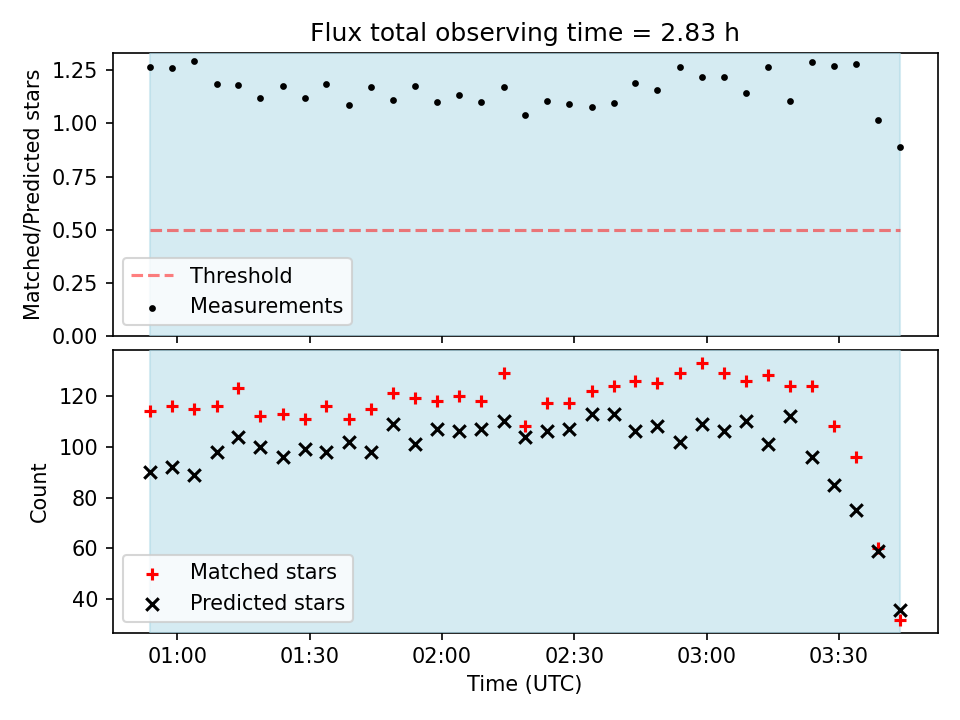 Flux total observing time = 2.83 h

Matched/Predicted stars

1.25
1.00
0.75
0.50
0.25
0.00

Threshold
Measurements

Count

120
100
80
60
40

Matched stars
Predicted stars

01:00
01:30
02:00
02:30
03:00
03:30

Time (UTC)